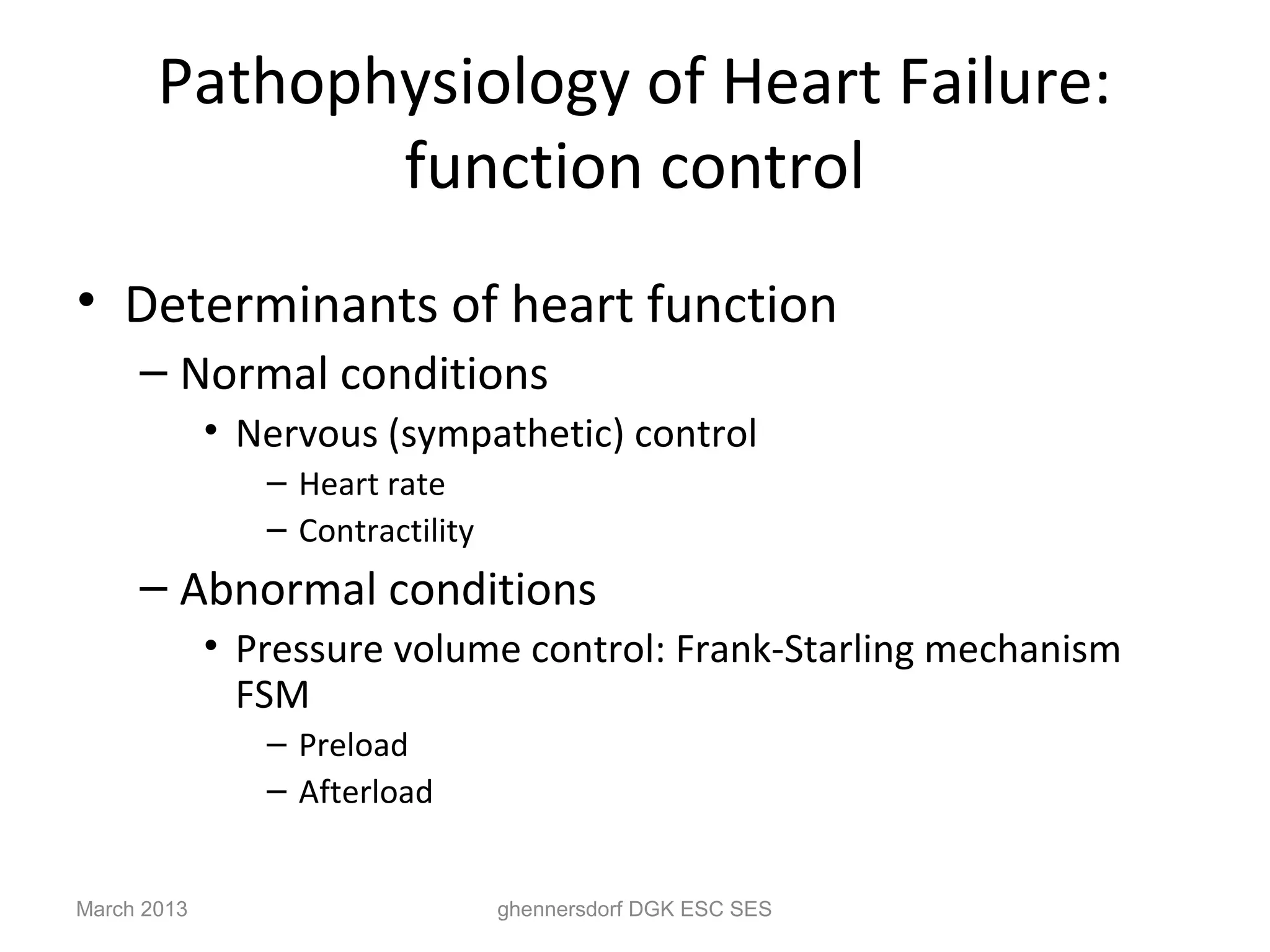 Pathophysiology of Heart Failure: function control

• Determinants of heart function
– Normal conditions
• Nervous (sympathetic) control
– Heart rate
– Contractility
– Abnormal conditions
• Pressure volume control: Frank-Starling mechanism FSM
– Preload
– Afterload

March 2013

ghennersdorf DGK ESC SES